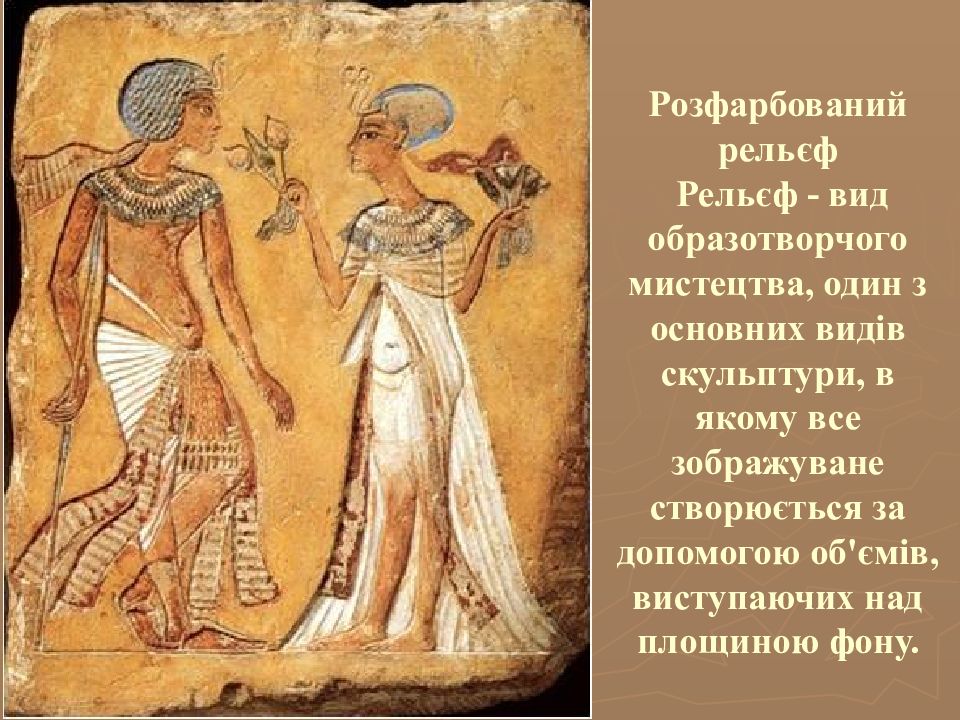 Розфарбований рельєф

Рельєф - вид образотворчого мистецтва, один з основних видів скульптури, в якому все зображуване створюється за допомогою об'ємів, виступаючих над площиною фону.